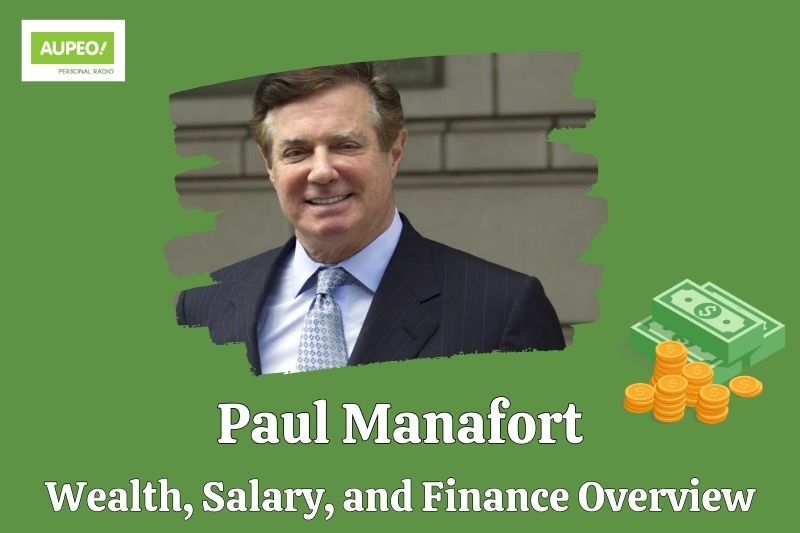 AUPEO!
PERSONAL RADIO

Paul Manafort

Wealth, Salary, and Finance Overview